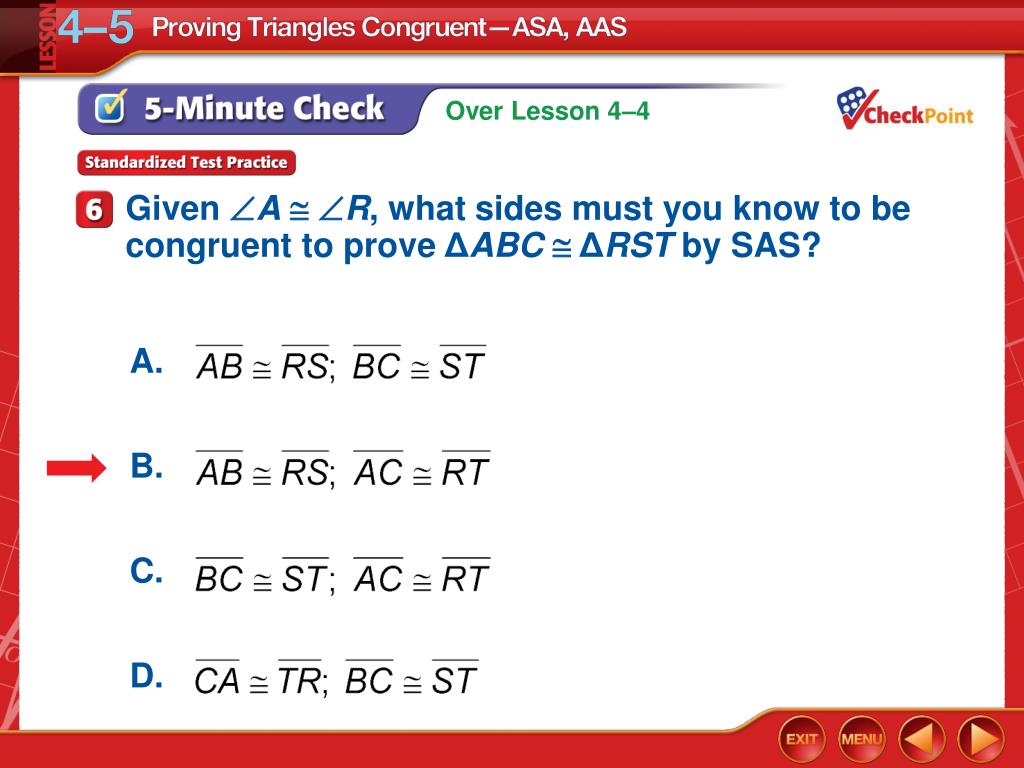 LESSON 4–5 Proving Triangles Congruent—ASA, AAS

5-Minute Check

Over Lesson 4–4

CheckPoint

Standardized Test Practice

6 Given $\angle A \cong \angle R$, what sides must you know to be congruent to prove $\Delta ABC \cong \Delta RST$ by SAS?

A. $\overline{AB} \cong \overline{RS}$; $\overline{BC} \cong \overline{ST}$

B. $\overline{AB} \cong \overline{RS}$; $\overline{AC} \cong \overline{RT}$

C. $\overline{BC} \cong \overline{ST}$; $\overline{AC} \cong \overline{RT}$

D. $\overline{CA} \cong \overline{TR}$; $\overline{BC} \cong \overline{ST}$

EXIT MENU